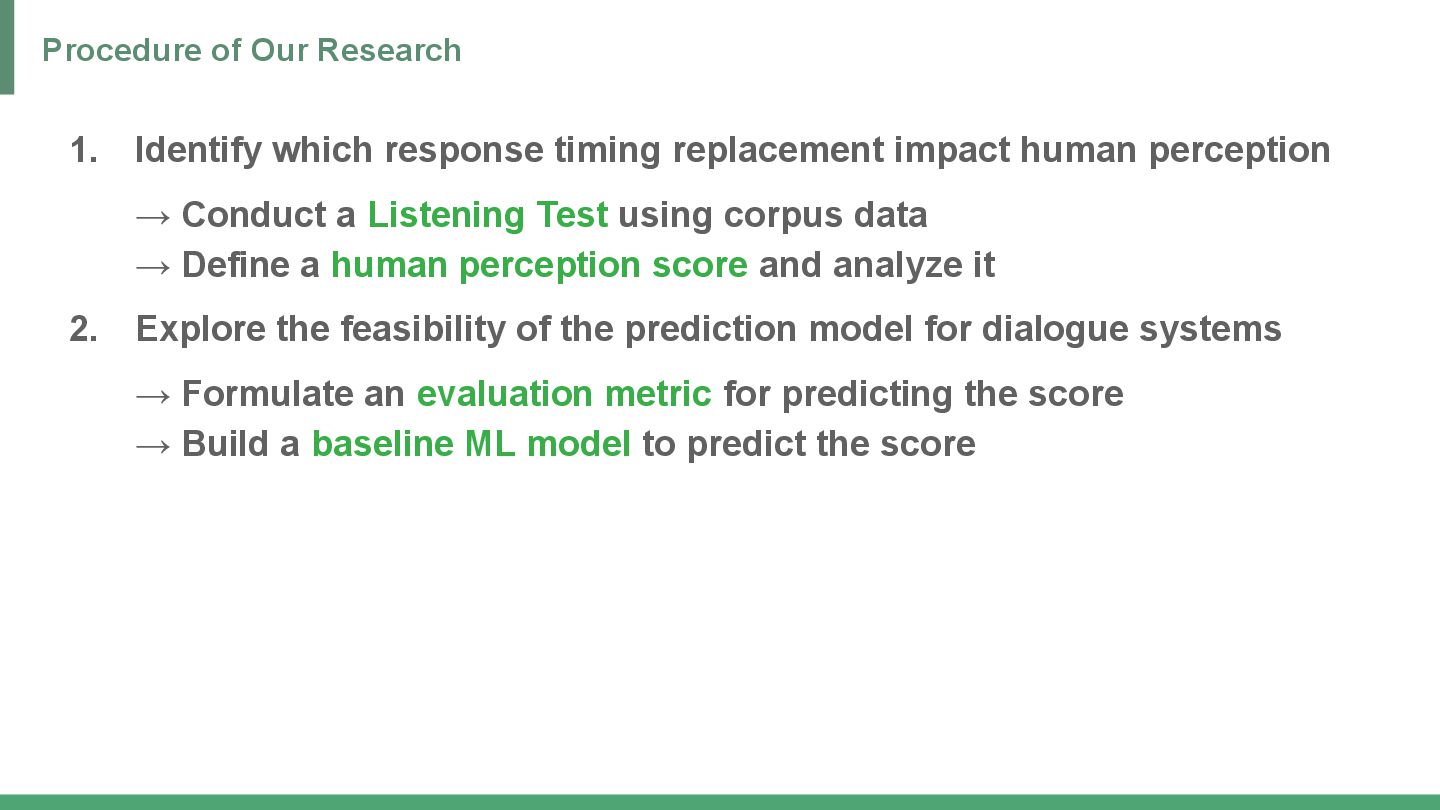 Procedure of Our Research

1. Identify which response timing replacement impact human perception

→ Conduct a Listening Test using corpus data
→ Define a human perception score and analyze it

2. Explore the feasibility of the prediction model for dialogue systems

→ Formulate an evaluation metric for predicting the score
→ Build a baseline ML model to predict the score